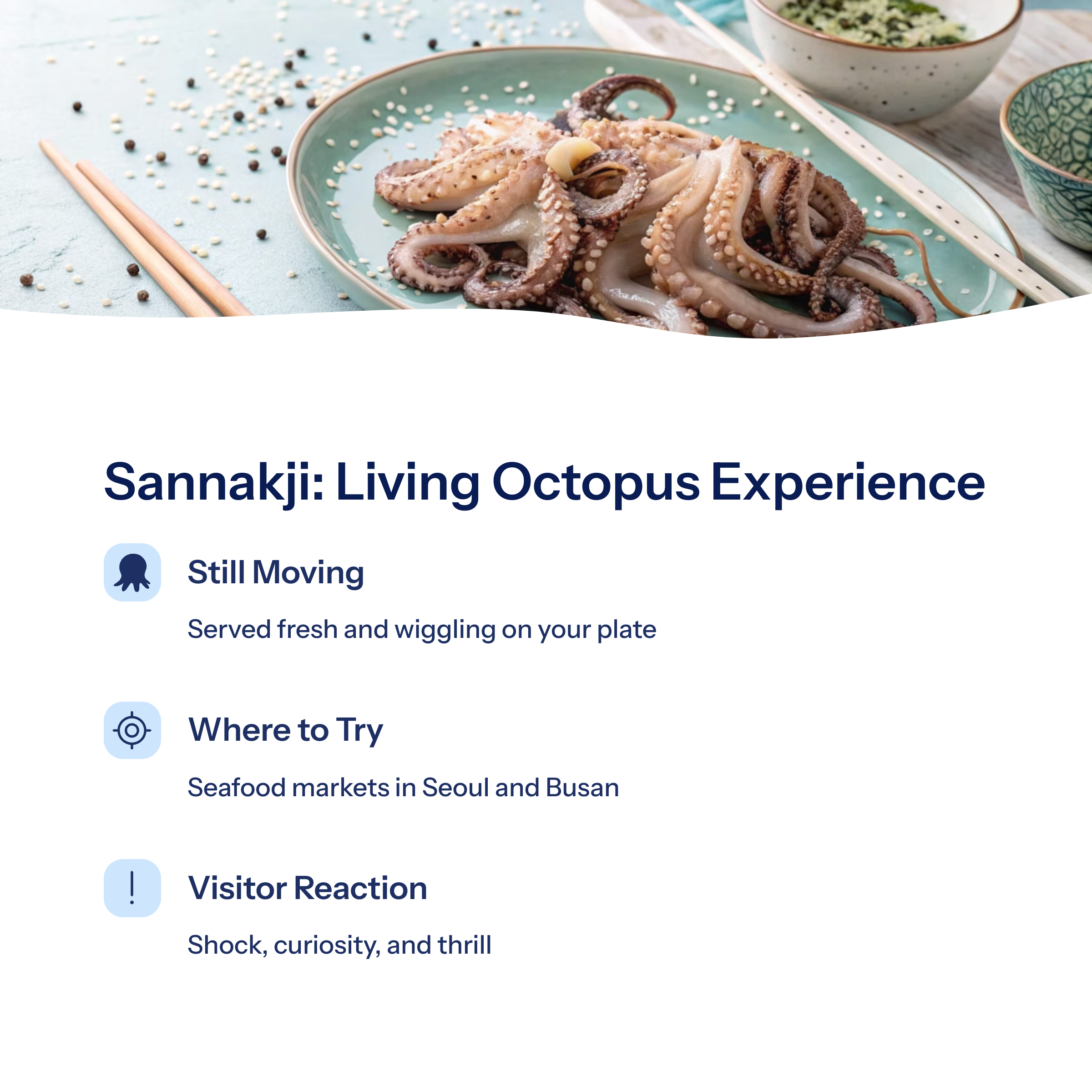 Sannakji: Living Octopus Experience

Still Moving

Served fresh and wiggling on your plate

Where to Try

Seafood markets in Seoul and Busan

Visitor Reaction

Shock, curiosity, and thrill